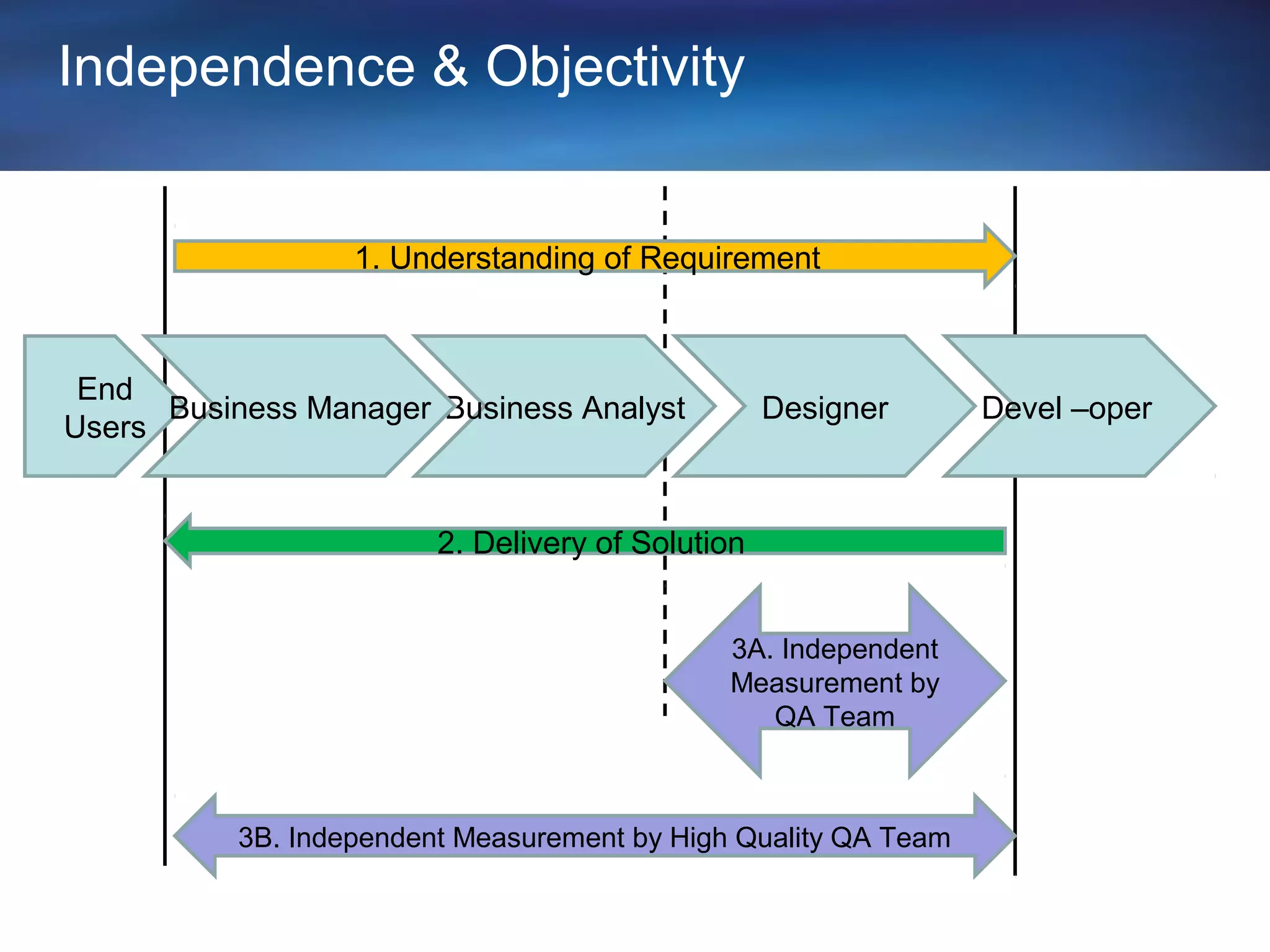 Independence & Objectivity

1. Understanding of Requirement

End Users

Business Manager

Business Analyst

Designer

Devel –oper

2. Delivery of Solution

3A. Independent Measurement by QA Team

3B. Independent Measurement by High Quality QA Team